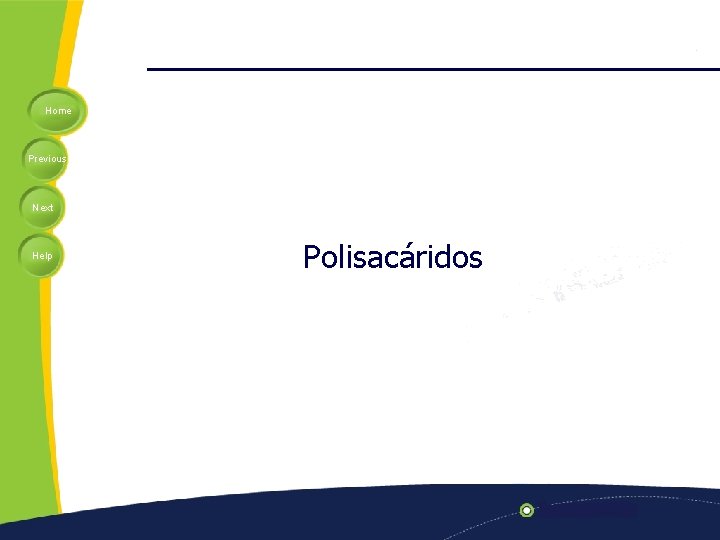 Home

Previous

Next

Help

Polisacáridos